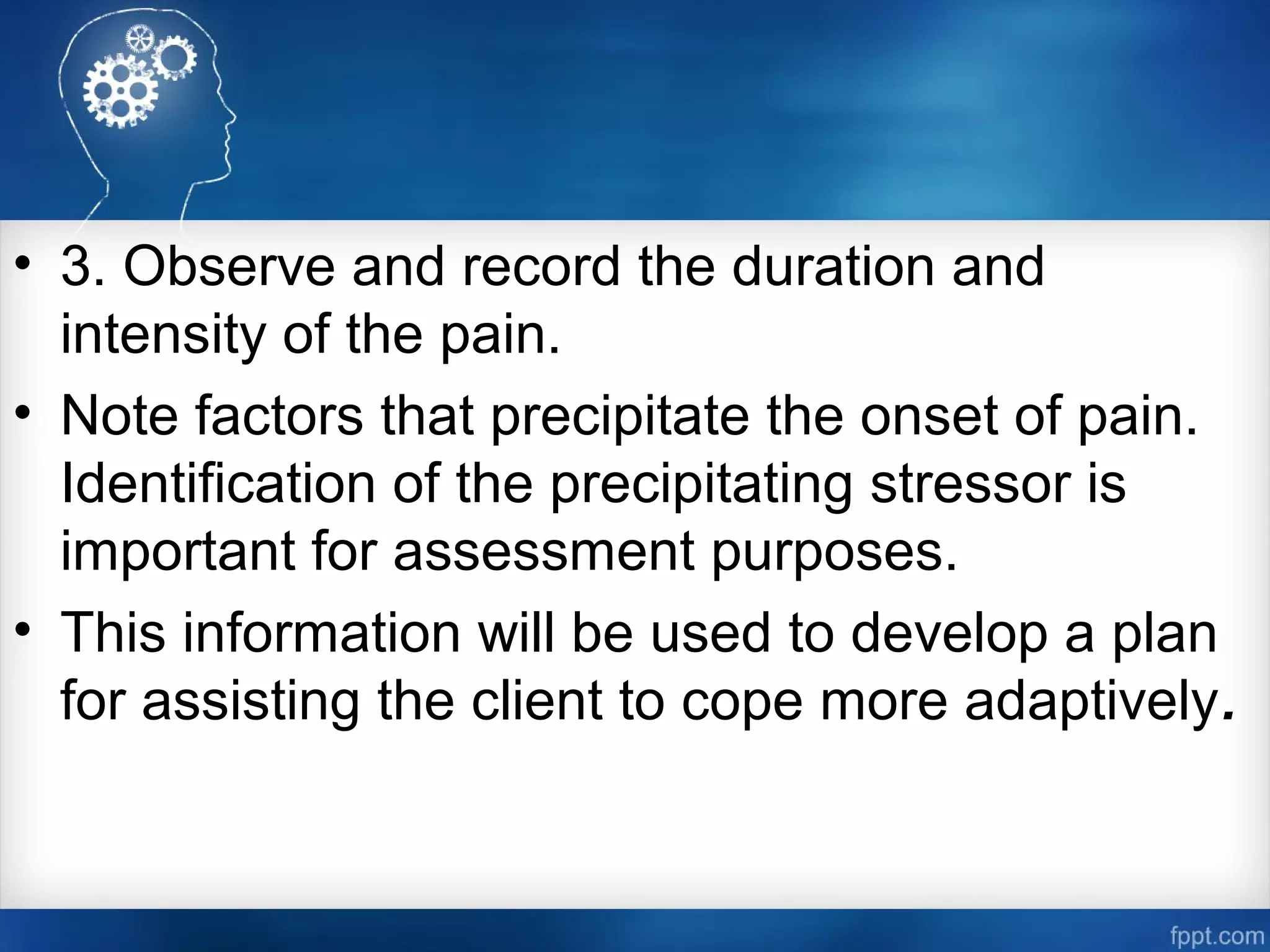 • 3. Observe and record the duration and intensity of the pain.

• Note factors that precipitate the onset of pain. Identification of the precipitating stressor is important for assessment purposes.

• This information will be used to develop a plan for assisting the client to cope more adaptively.

fppt.com